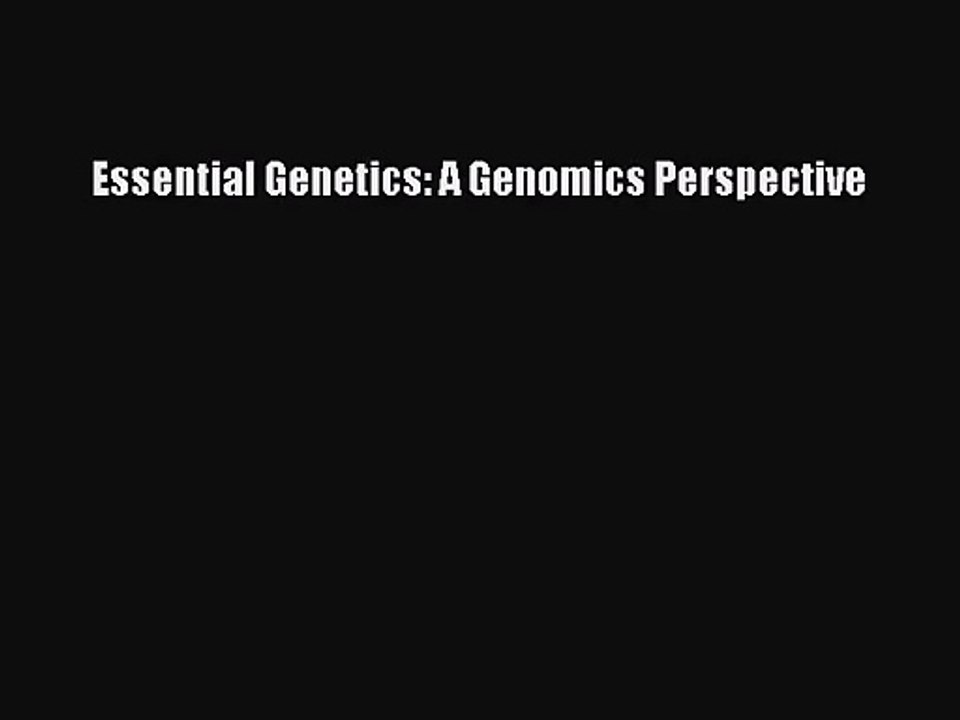 Essential Genetics: A Genomics Perspective